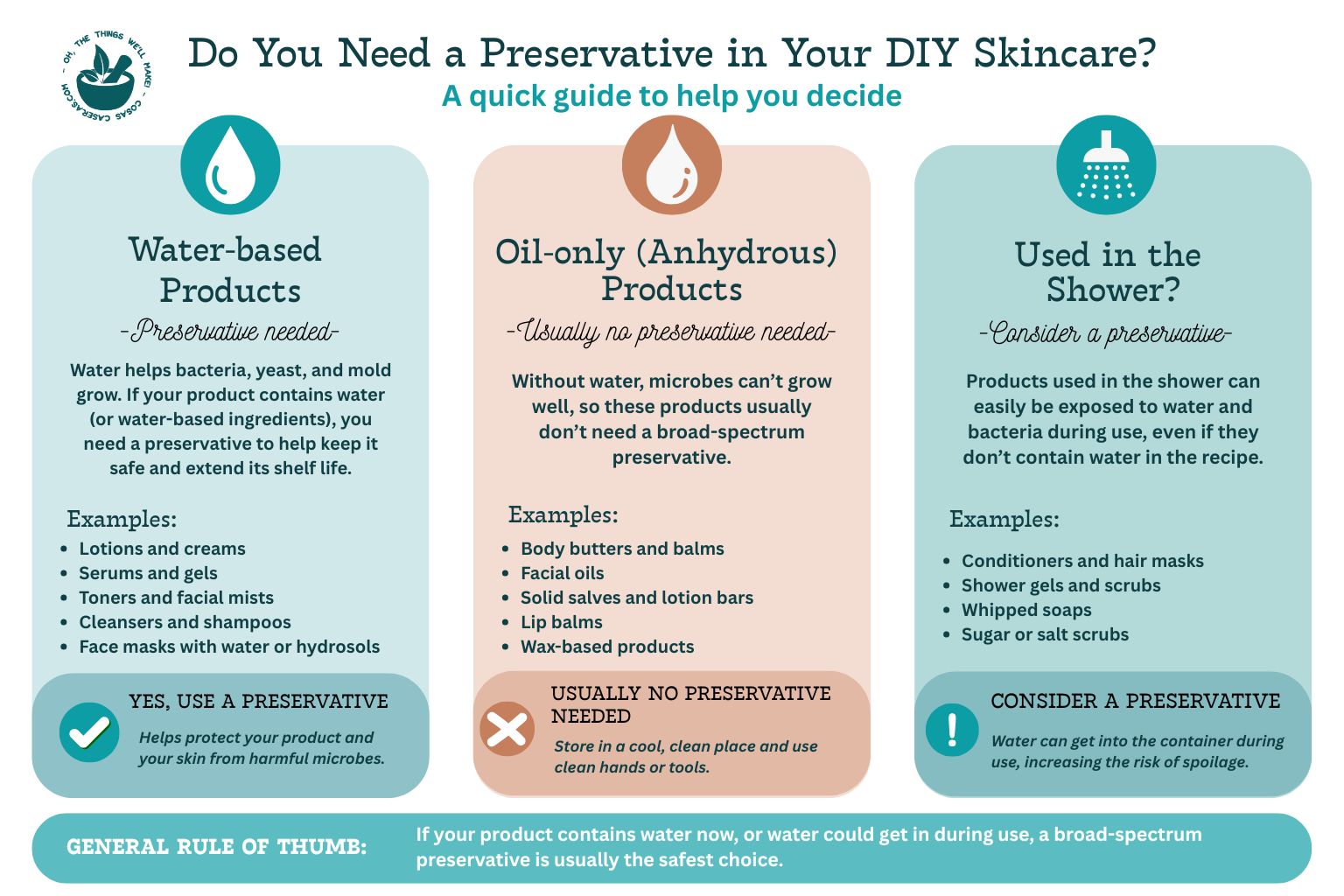 - OH, THE THINGS WE'LL MAKE! - COSAS CASERAS.COM

Do You Need a Preservative in Your DIY Skincare?

A quick guide to help you decide

Water-based Products

-Preservative needed-

Water helps bacteria, yeast, and mold grow. If your product contains water (or water-based ingredients), you need a preservative to help keep it safe and extend its shelf life.

Examples:

- Lotions and creams
- Serums and gels
- Toners and facial mists
- Cleansers and shampoos
- Face masks with water or hydrosols

YES, USE A PRESERVATIVE

Helps protect your product and your skin from harmful microbes.

Oil-only (Anhydrous) Products

-Usually no preservative needed-

Without water, microbes can't grow well, so these products usually don't need a broad-spectrum preservative.

Examples:

- Body butters and balms
- Facial oils
- Solid salves and lotion bars
- Lip balms
- Wax-based products

USUALLY NO PRESERVATIVE NEEDED

Store in a cool, clean place and use clean hands or tools.

Used in the Shower?

-Consider a preservative-

Products used in the shower can easily be exposed to water and bacteria during use, even if they don't contain water in the recipe.

Examples:

- Conditioners and hair masks
- Shower gels and scrubs
- Whipped soaps
- Sugar or salt scrubs

CONSIDER A PRESERVATIVE

Water can get into the container during use, increasing the risk of spoilage.

GENERAL RULE OF THUMB: If your product contains water now, or water could get in during use, a broad-spectrum preservative is usually the safest choice.